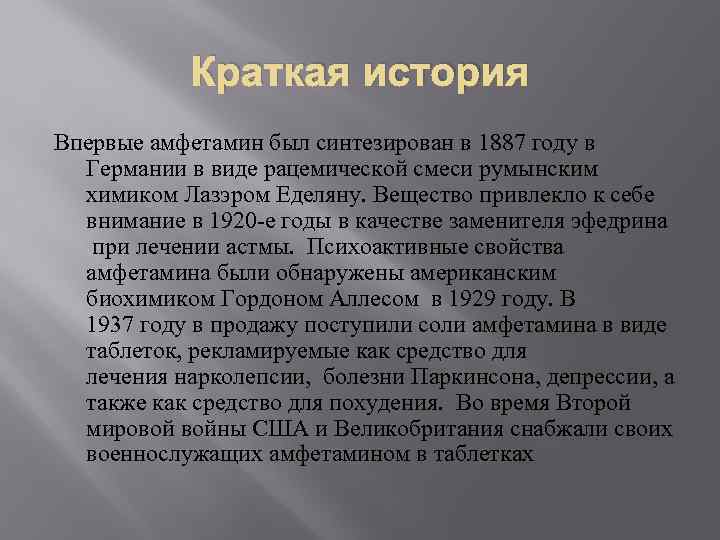 Краткая история

Впервые амфетамин был синтезирован в 1887 году в Германии в виде рацемической смеси румынским химиком Лазэром Еделяну. Вещество привлекло к себе внимание в 1920-е годы в качестве заменителя эфедрина при лечении астмы. Психоактивные свойства амфетамина были обнаружены американским биохимиком Гордоном Аллесом в 1929 году. В 1937 году в продажу поступили соли амфетамина в виде таблеток, рекламируемые как средство для лечения нарколепсии, болезни Паркинсона, депрессии, а также как средство для похудения. Во время Второй мировой войны США и Великобритания снабжали своих военнослужащих амфетамином в таблетках